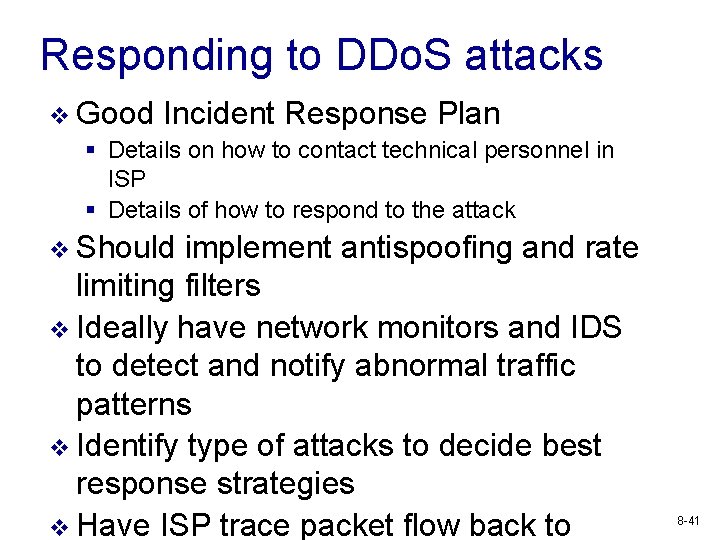 Responding to DDoS attacks

❖ Good Incident Response Plan
▪ Details on how to contact technical personnel in ISP
▪ Details of how to respond to the attack

❖ Should implement antispoofing and rate limiting filters

❖ Ideally have network monitors and IDS to detect and notify abnormal traffic patterns

❖ Identify type of attacks to decide best response strategies

❖ Have ISP trace packet flow back to

8-41